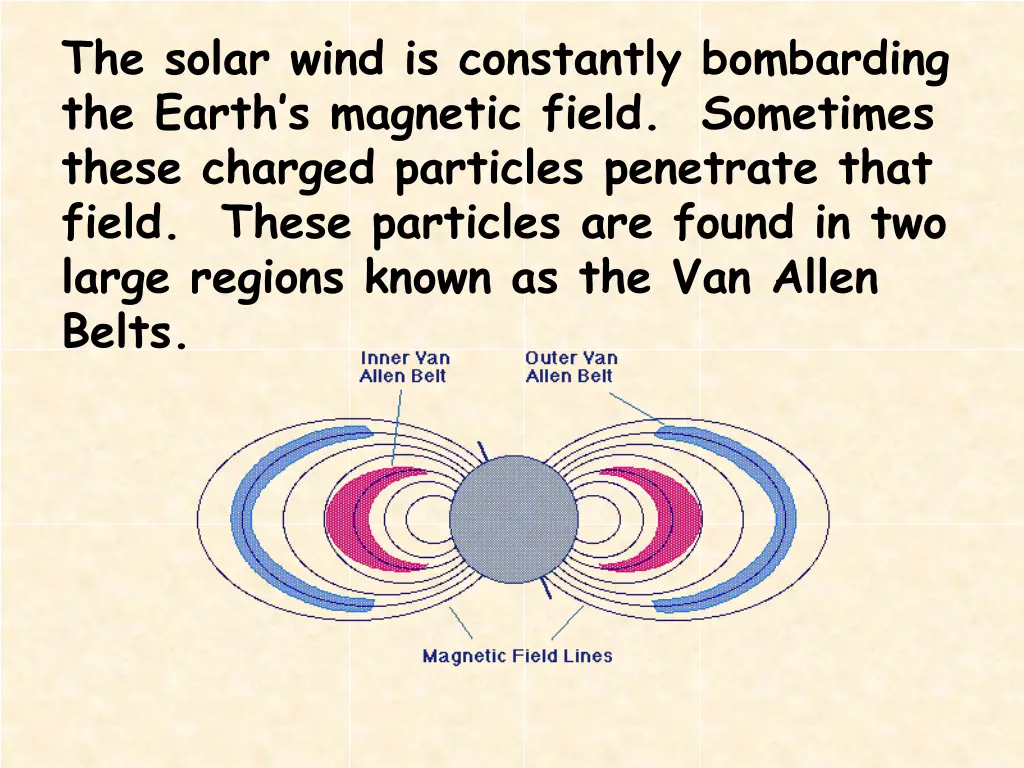 The solar wind is constantly bombarding the Earth's magnetic field. Sometimes these charged particles penetrate that field. These particles are found in two large regions known as the Van Allen Belts.

Inner Van Allen Belt

Outer Van Allen Belt

Magnetic Field Lines